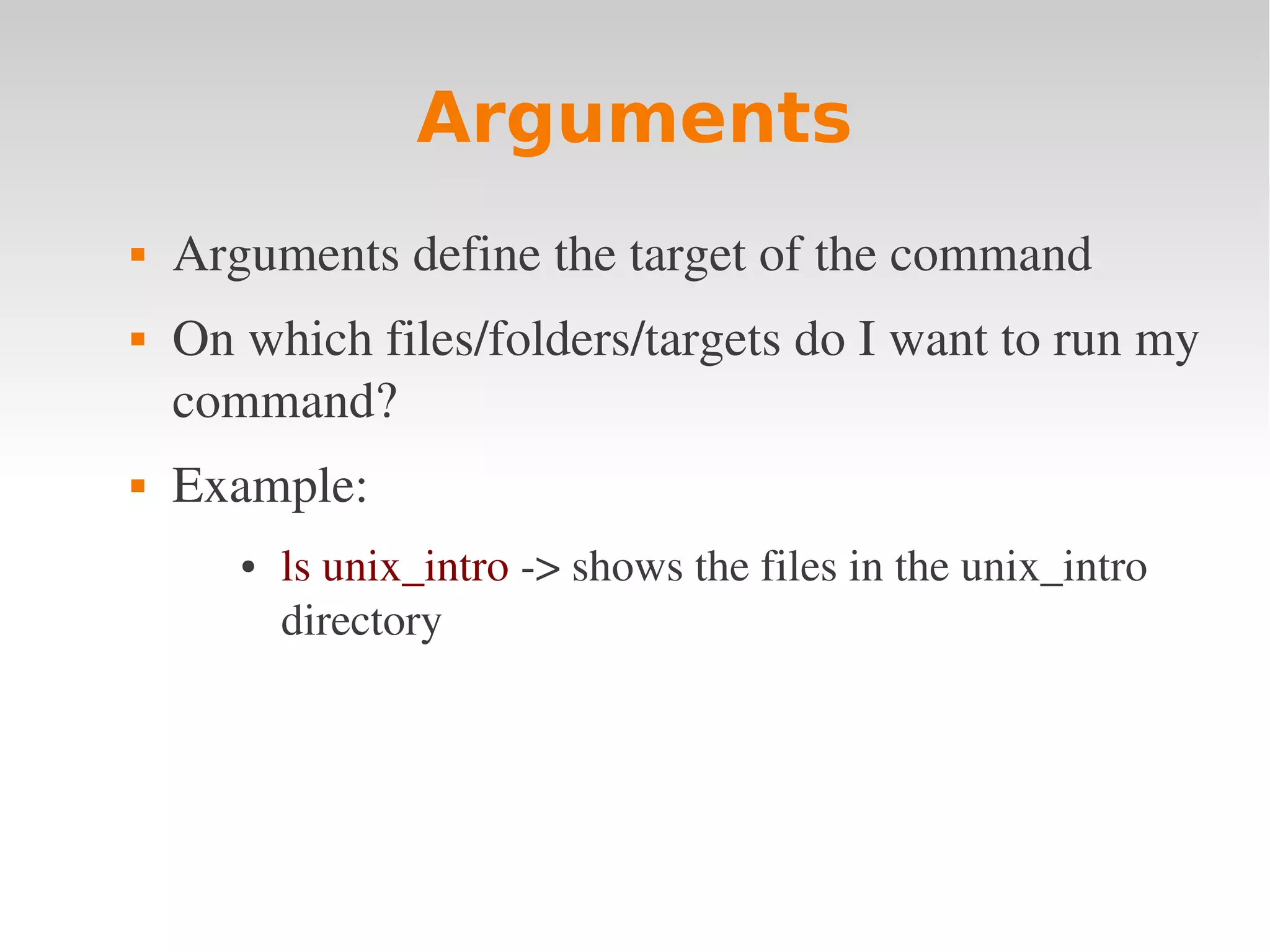 Arguments

▪ Arguments define the target of the command

▪ On which files/folders/targets do I want to run my command?

▪ Example:

• ls unix_intro -> shows the files in the unix_intro directory